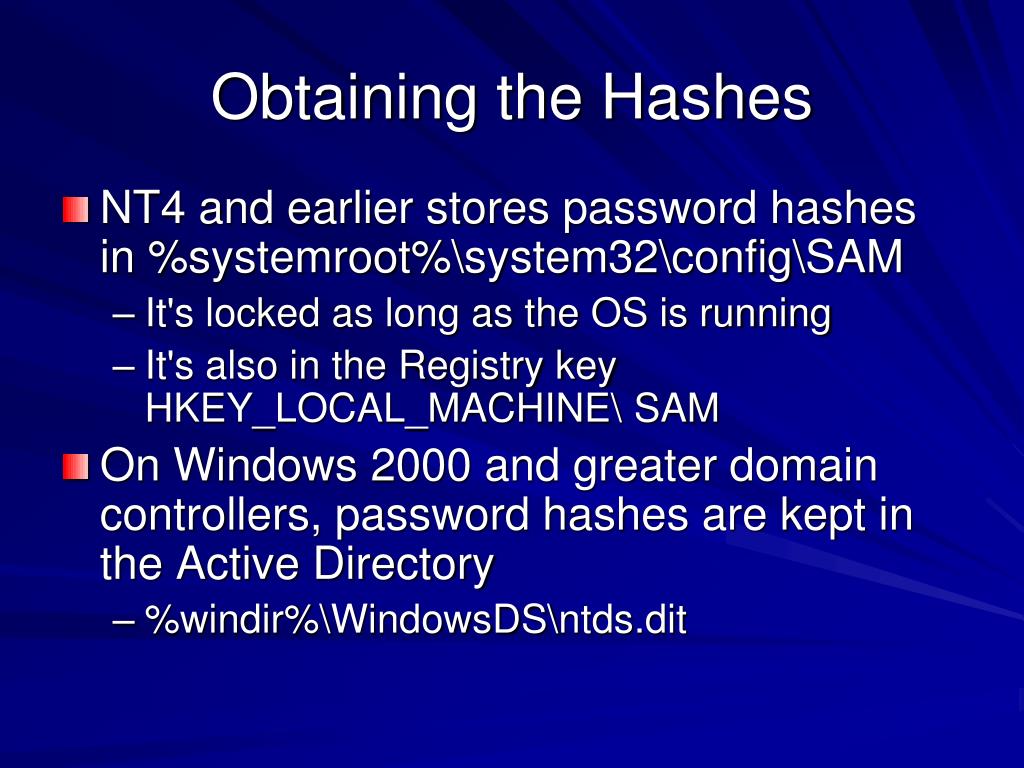 Obtaining the Hashes

NT4 and earlier stores password hashes in %systemroot%\system32\config\SAM

– It's locked as long as the OS is running

– It's also in the Registry key HKEY_LOCAL_MACHINE\ SAM

On Windows 2000 and greater domain controllers, password hashes are kept in the Active Directory

– %windir%\WindowsDS\ntds.dit